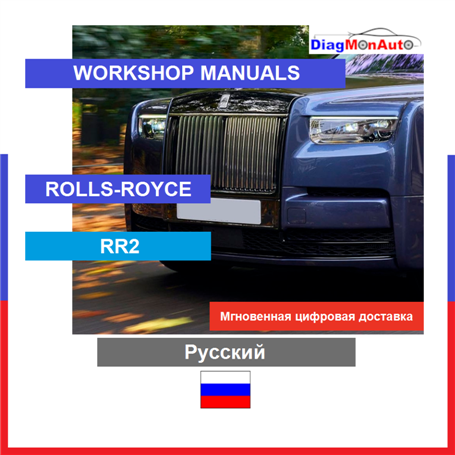 DiagMonAuto

WORKSHOP MANUALS

ROLLS-ROYCE

RR2

Мгновенная цифровая доставка

Русский